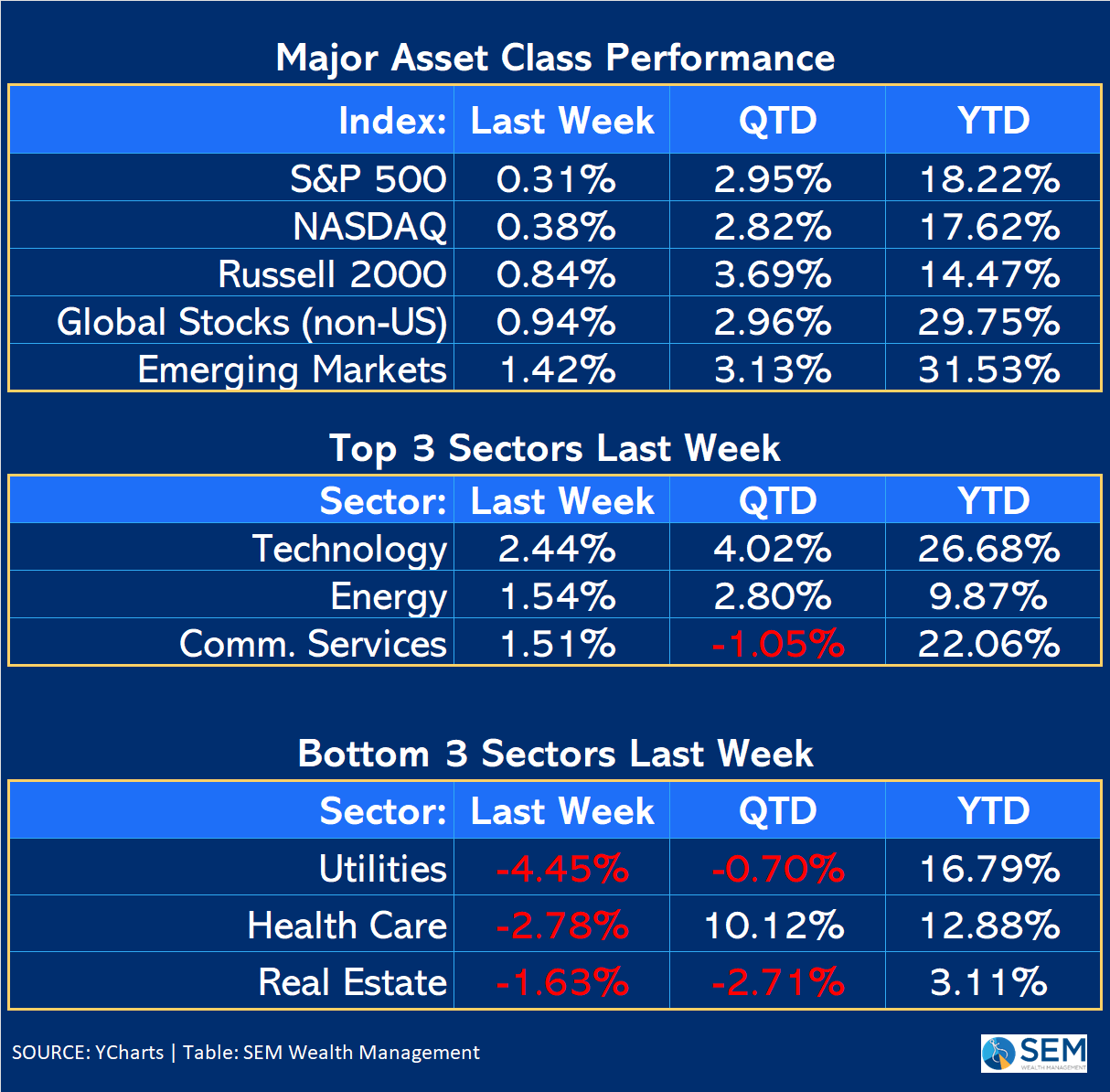 Major Asset Class Performance

| Index: | Last Week | QTD | YTD |
|---|---|---|---|
| S&P 500 | 0.31% | 2.95% | 18.22% |
| NASDAQ | 0.38% | 2.82% | 17.62% |
| Russell 2000 | 0.84% | 3.69% | 14.47% |
| Global Stocks (non-US) | 0.94% | 2.96% | 29.75% |
| Emerging Markets | 1.42% | 3.13% | 31.53% |

Top 3 Sectors Last Week

| Sector: | Last Week | QTD | YTD |
|---|---|---|---|
| Technology | 2.44% | 4.02% | 26.68% |
| Energy | 1.54% | 2.80% | 9.87% |
| Comm. Services | 1.51% | -1.05% | 22.06% |

Bottom 3 Sectors Last Week

| Sector: | Last Week | QTD | YTD |
|---|---|---|---|
| Utilities | -4.45% | -0.70% | 16.79% |
| Health Care | -2.78% | 10.12% | 12.88% |
| Real Estate | -1.63% | -2.71% | 3.11% |

SOURCE: YCharts | Table: SEM Wealth Management

SEM WEALTH MANAGEMENT